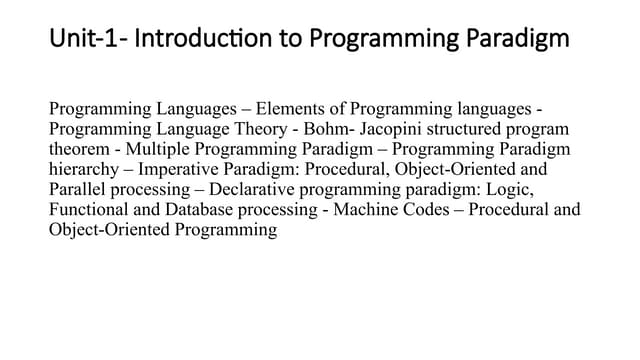 Unit-1- Introduction to Programming Paradigm

Programming Languages – Elements of Programming languages - Programming Language Theory - Bohm- Jacopini structured program theorem - Multiple Programming Paradigm – Programming Paradigm hierarchy – Imperative Paradigm: Procedural, Object-Oriented and Parallel processing – Declarative programming paradigm: Logic, Functional and Database processing - Machine Codes – Procedural and Object-Oriented Programming